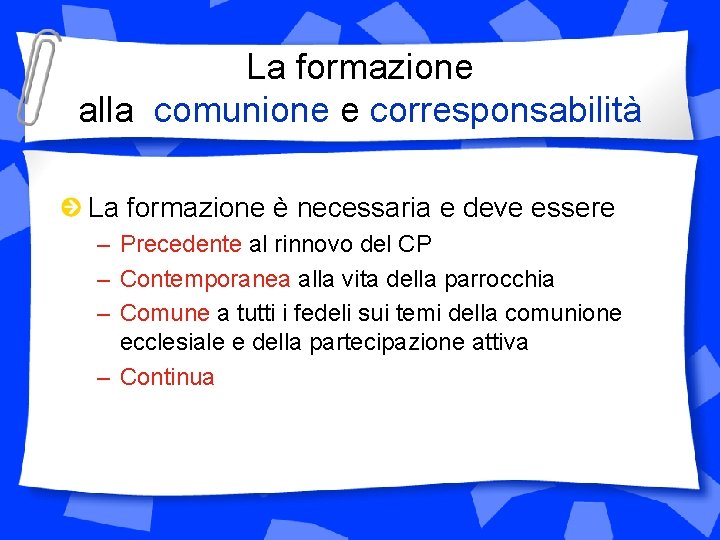 La formazione
alla comunione e corresponsabilità

La formazione è necessaria e deve essere
– Precedente al rinnovo del CP
– Contemporanea alla vita della parrocchia
– Comune a tutti i fedeli sui temi della comunione ecclesiale e della partecipazione attiva
– Continua